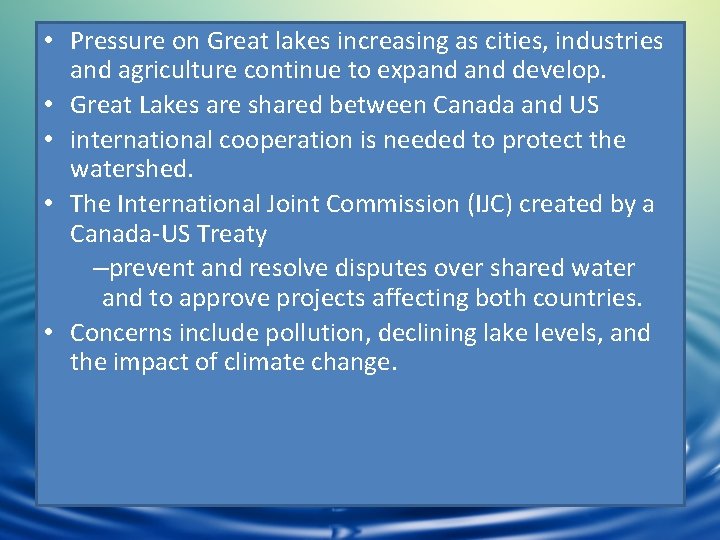 • Pressure on Great lakes increasing as cities, industries and agriculture continue to expand and develop.
• Great Lakes are shared between Canada and US
• international cooperation is needed to protect the watershed.
• The International Joint Commission (IJC) created by a Canada-US Treaty
–prevent and resolve disputes over shared water and to approve projects affecting both countries.
• Concerns include pollution, declining lake levels, and the impact of climate change.